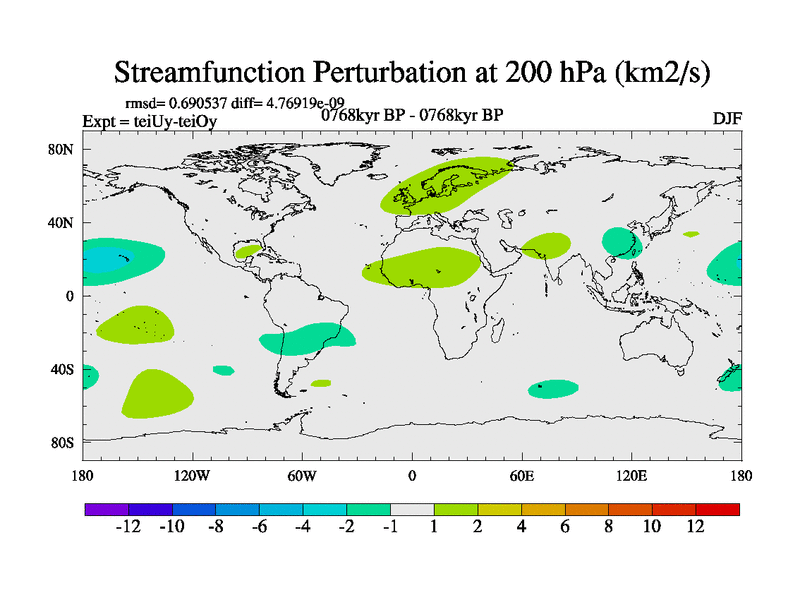 Streamfunction Perturbation at 200 hPa (km2/s)

rmsd= 0.690537 diff= 4.76919e-09
Expt = teiUy-teiOy
0768kyr BP - 0768kyr BP
DJF

80N
40N
0
40S
80S

180
120W
60W
0
60E
120E
180

-12
-10
-8
-6
-4
-2
-1
1
2
4
6
8
10
12